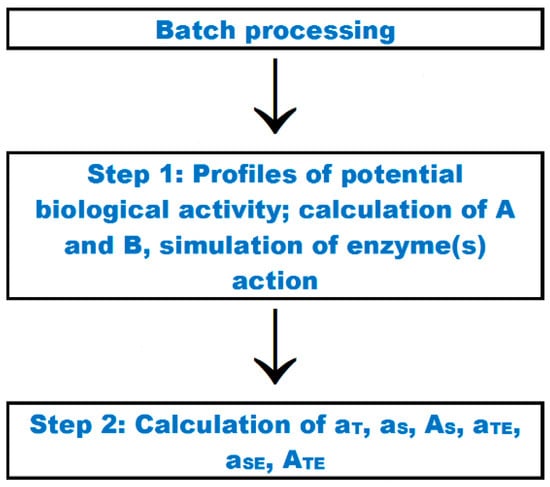 Batch processing

Step 1: Profiles of potential biological activity; calculation of A and B, simulation of enzyme(s) action

Step 2: Calculation of $a_T$, $a_S$, $A_S$, $a_{TE}$, $a_{SE}$, $A_{TE}$